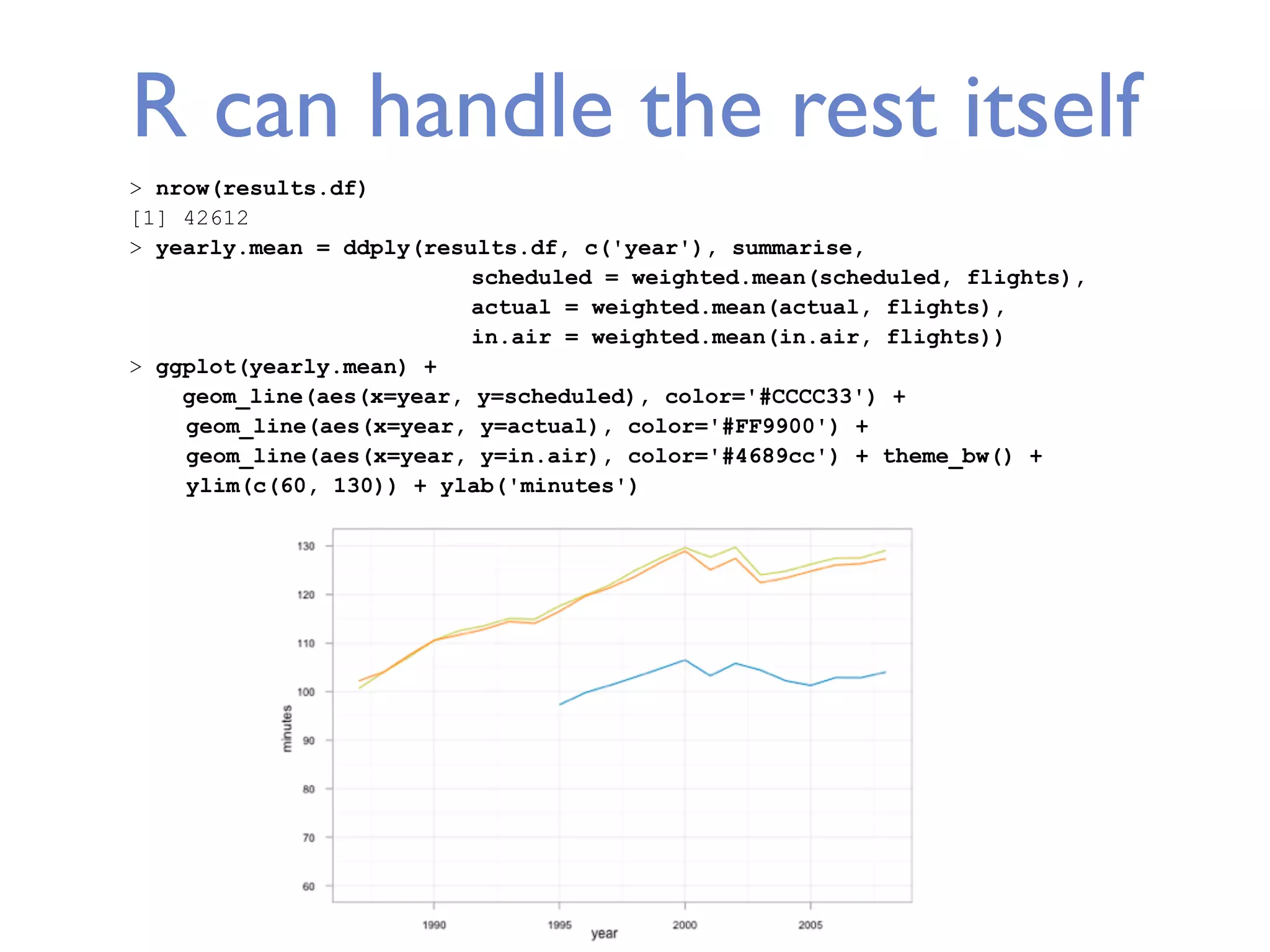 R can handle the rest itself

> nrow(results.df)
[1] 42612
> yearly.mean = ddply(results.df, c('year'), summarise,
scheduled = weighted.mean(scheduled, flights),
actual = weighted.mean(actual, flights),
in.air = weighted.mean(in.air, flights))
> ggplot(yearly.mean) +
geom_line(aes(x=year, y=scheduled), color='#CCCC33') +
geom_line(aes(x=year, y=actual), color='#FF9900') +
geom_line(aes(x=year, y=in.air), color='#4689cc') + theme_bw() +
ylim(c(60, 130)) + ylab('minutes')

130
120
110
100
90
80
70
60
minutes
1990
1995
2000
2005
year